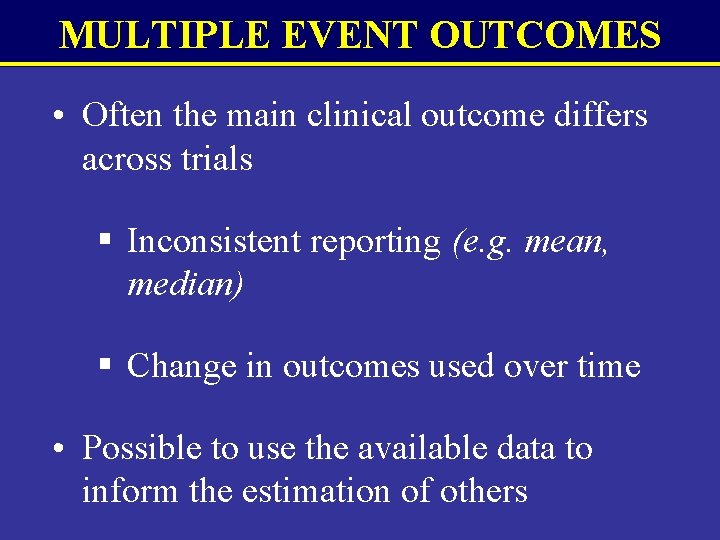 MULTIPLE EVENT OUTCOMES

• Often the main clinical outcome differs across trials

▪ Inconsistent reporting (e.g. mean, median)

▪ Change in outcomes used over time

• Possible to use the available data to inform the estimation of others